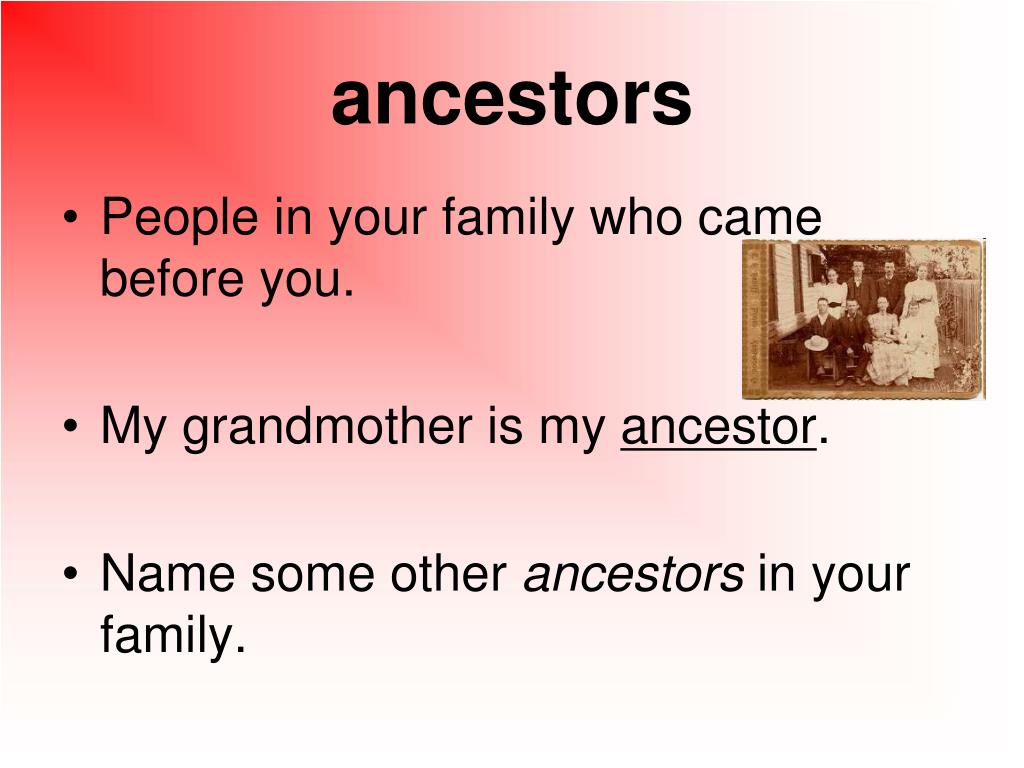 ancestors

• People in your family who came before you.

• My grandmother is my ancestor.

• Name some other ancestors in your family.